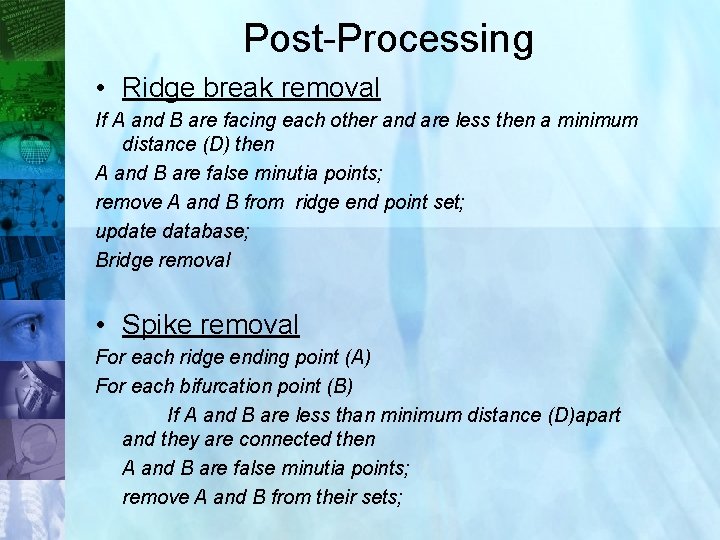 Post-Processing

• Ridge break removal

If A and B are facing each other and are less then a minimum distance (D) then

A and B are false minutia points;

remove A and B from ridge end point set;

update database;

Bridge removal

• Spike removal

For each ridge ending point (A)

For each bifurcation point (B)

If A and B are less than minimum distance (D)apart and they are connected then

A and B are false minutia points;

remove A and B from their sets;